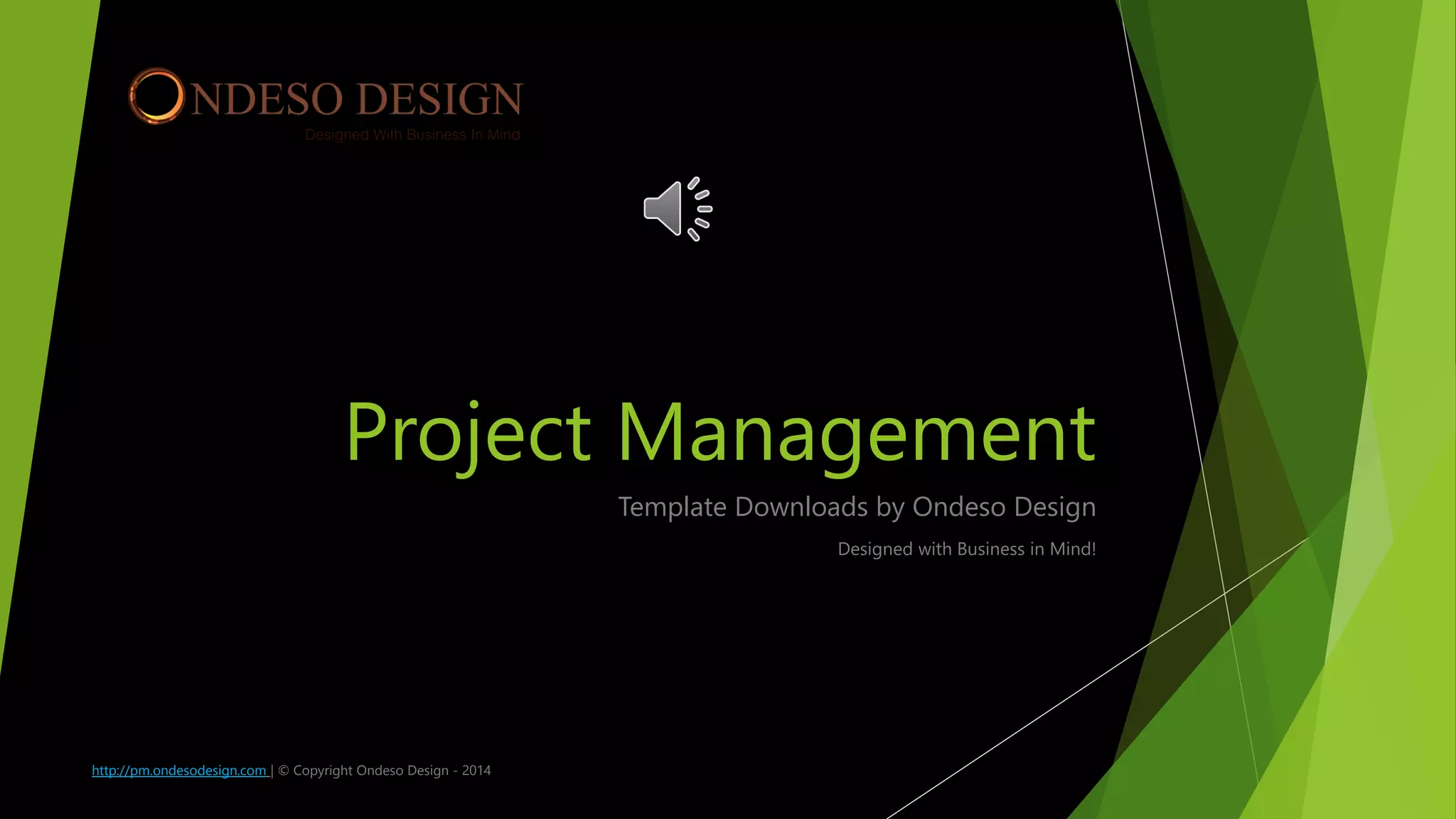 ONDESO DESIGN
Designed With Business In Mind

Project Management

Template Downloads by Ondeso Design

Designed with Business in Mind!

http://pm.ondesodesign.com | © Copyright Ondeso Design - 2014